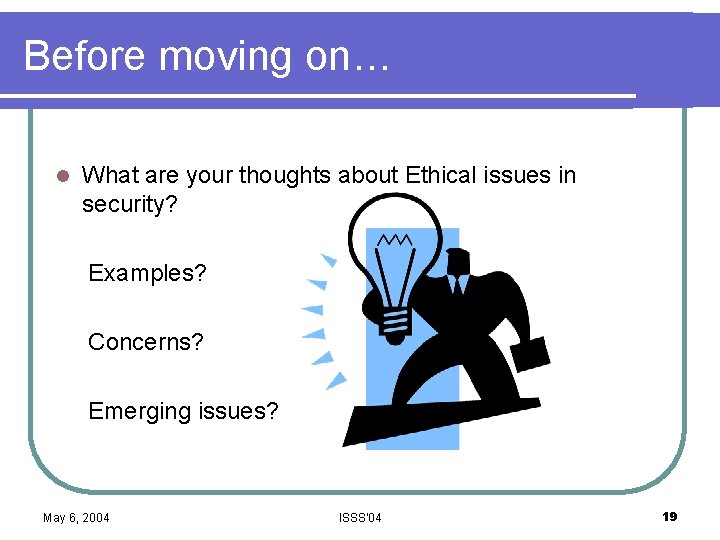 Before moving on…

What are your thoughts about Ethical issues in security?

Examples?

Concerns?

Emerging issues?

May 6, 2004

ISSS'04

19